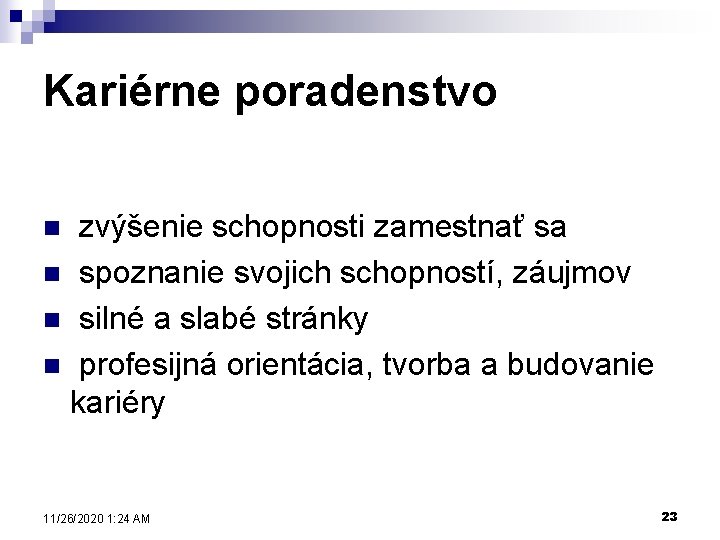 Kariérne poradenstvo

- zvýšenie schopnosti zamestnať sa
- spoznanie svojich schopností, záujmov
- silné a slabé stránky
- profesijná orientácia, tvorba a budovanie kariéry

11/26/2020 1:24 AM

23